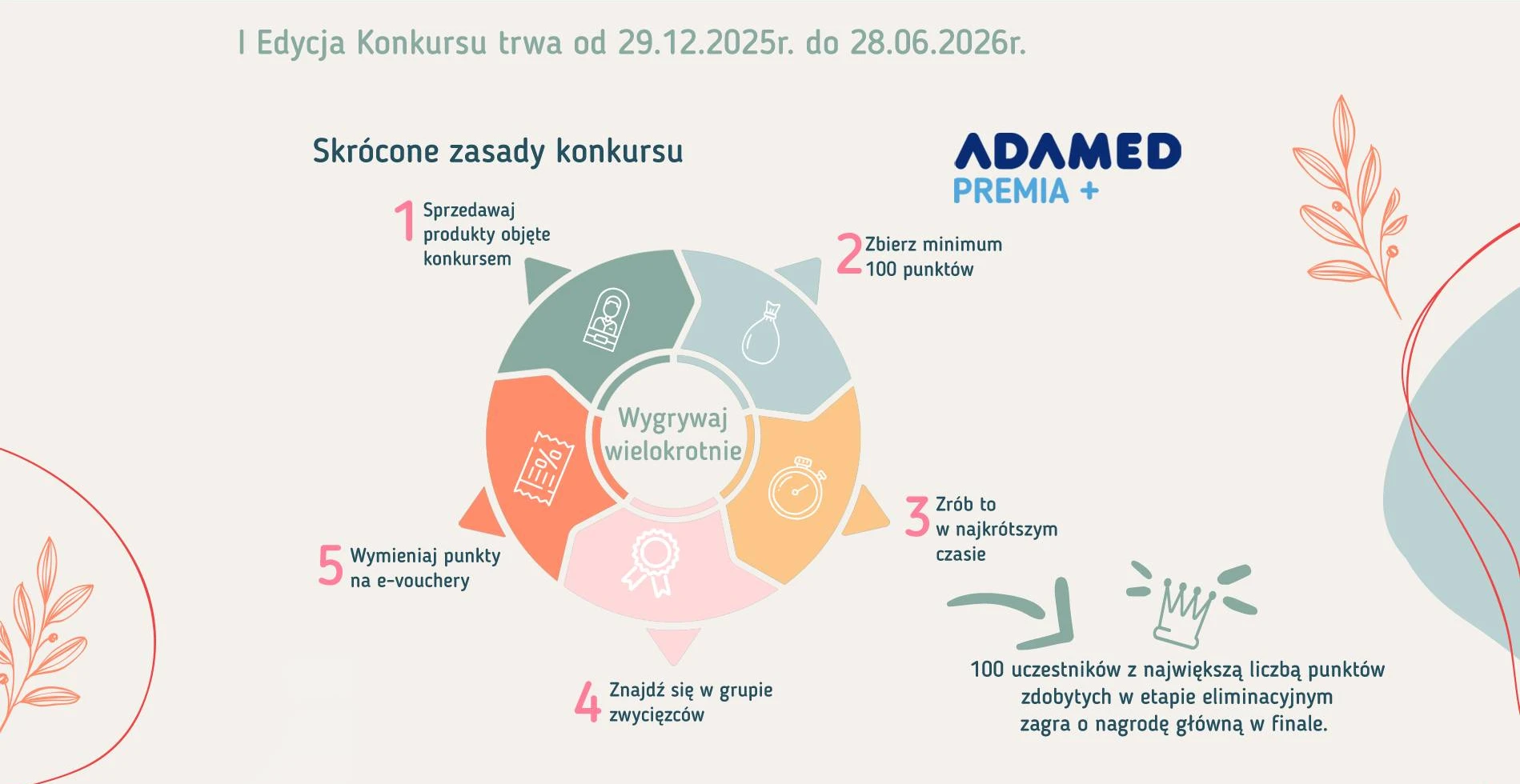 I Edycja Konkursu trwa od 29.12.2025r. do 28.06.2026r.

Skrócone zasady konkursu

ADAMED
PREMIA +

1 Sprzedawaj produkty objęte konkursem

2 Zbierz minimum 100 punktów

Wygrywaj wielokrotnie

3 Zrób to w najkrótszym czasie

4 Znajdź się w grupie zwycięzców

5 Wymieniaj punkty na e-vouchery

100 uczestników z największą liczbą punktów zdobytych w etapie eliminacyjnym zagra o nagrodę główną w finale.